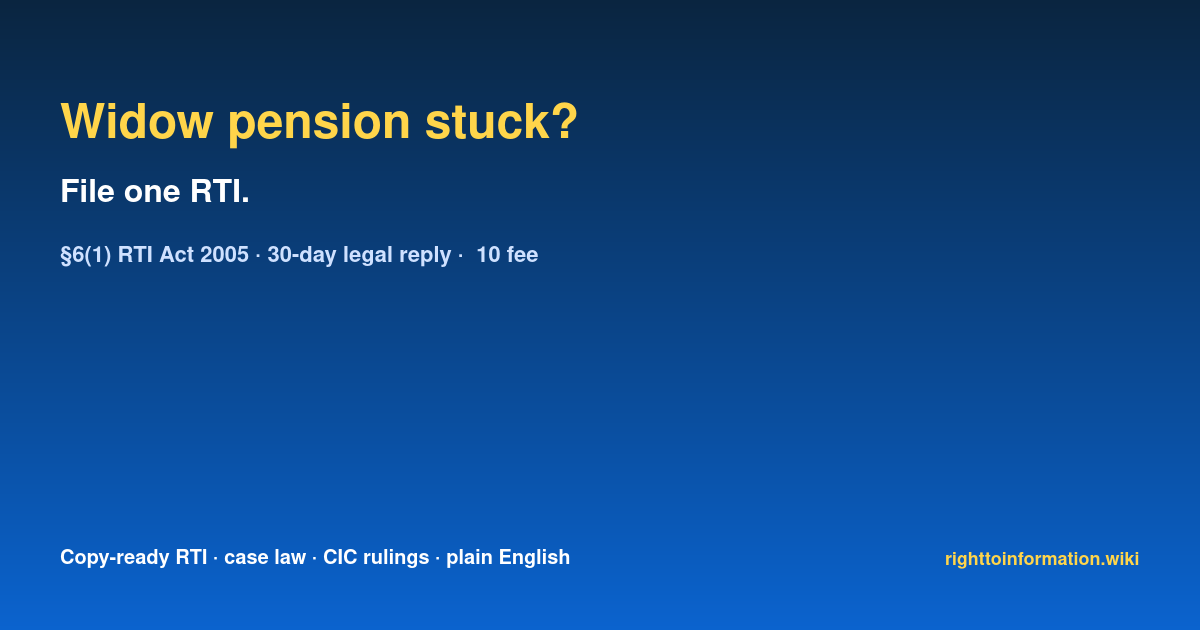 Widow pension stuck?

File one RTI.

§6(1) RTI Act 2005 · 30-day legal reply ·  10 fee

Copy-ready RTI · case law · CIC rulings · plain English

righttoinformation.wiki